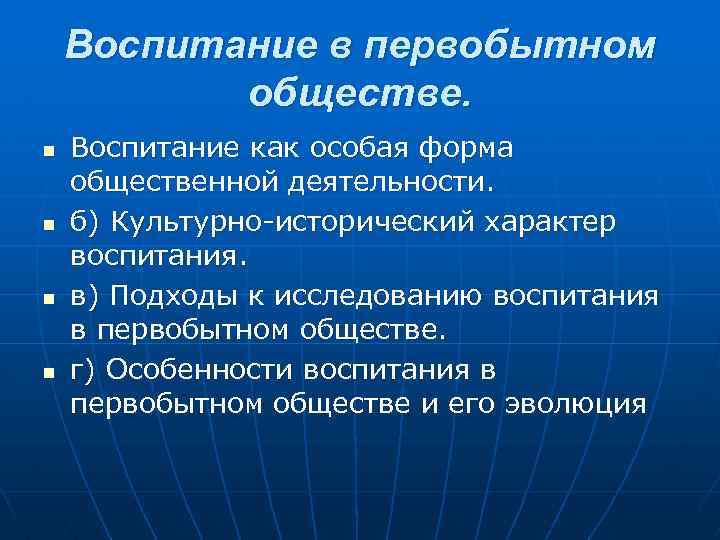 Воспитание в первобытном обществе.

- Воспитание как особая форма общественной деятельности.
- б) Культурно-исторический характер воспитания.
- в) Подходы к исследованию воспитания в первобытном обществе.
- г) Особенности воспитания в первобытном обществе и его эволюция